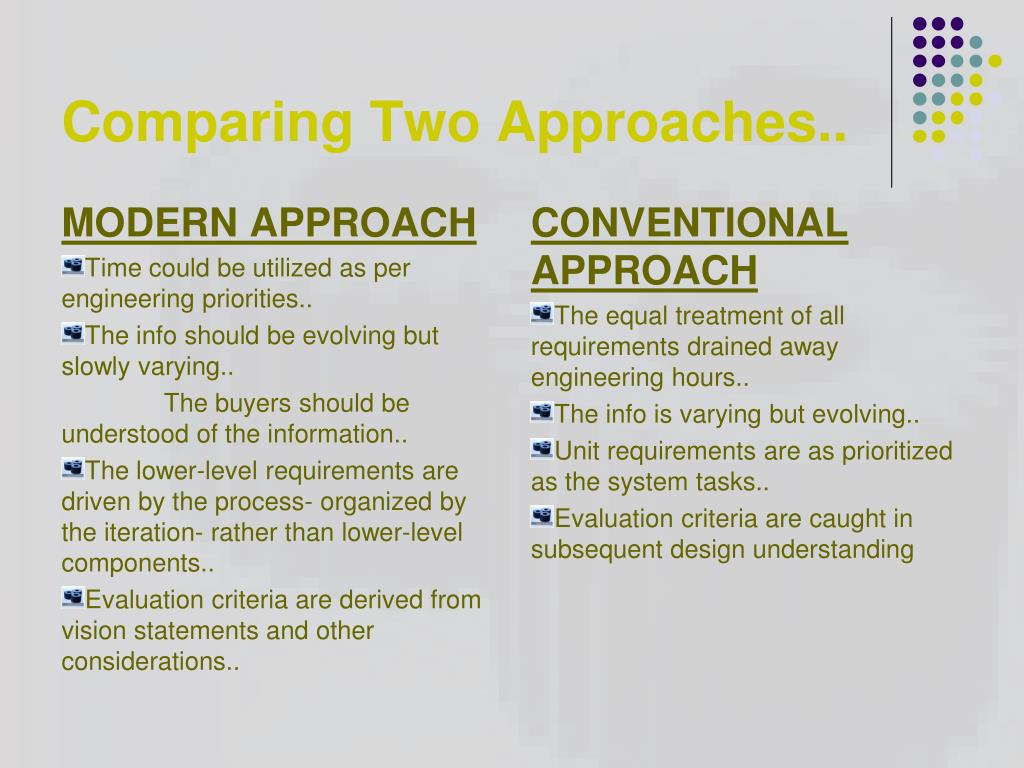 Comparing Two Approaches..

MODERN APPROACH

Time could be utilized as per engineering priorities..

The info should be evolving but slowly varying..

The buyers should be understood of the information..

The lower-level requirements are driven by the process- organized by the iteration- rather than lower-level components..

Evaluation criteria are derived from vision statements and other considerations..

CONVENTIONAL APPROACH

The equal treatment of all requirements drained away engineering hours..

The info is varying but evolving..

Unit requirements are as prioritized as the system tasks..

Evaluation criteria are caught in subsequent design understanding